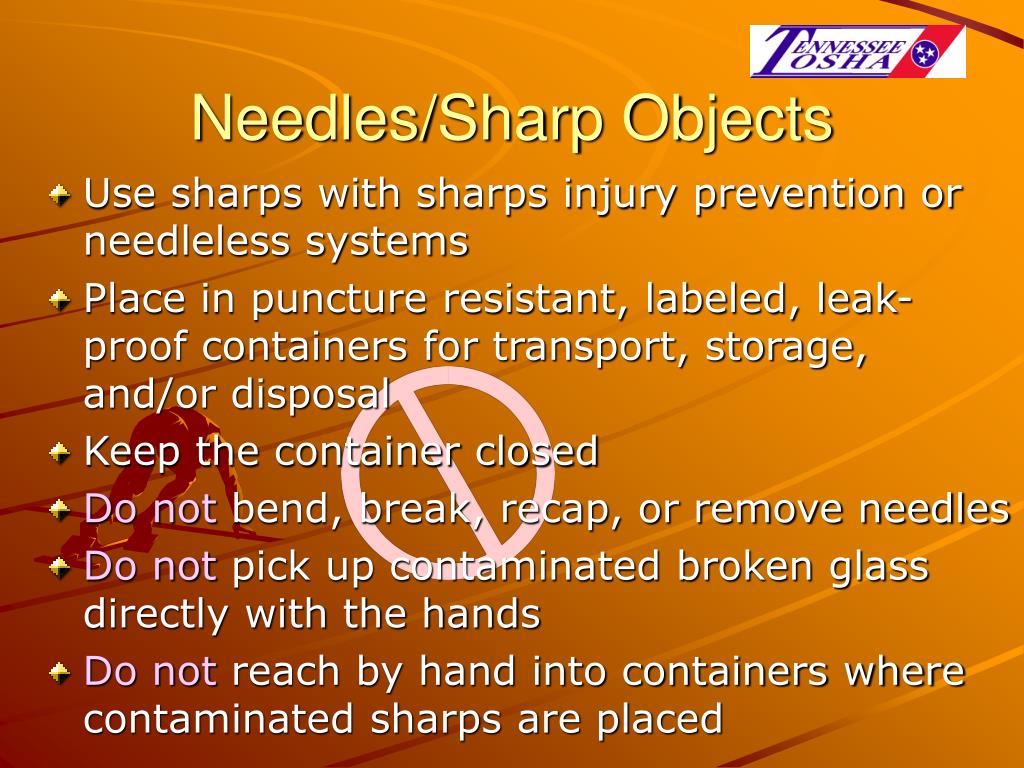 TENNESSEE OSHA

Needles/Sharp Objects

Use sharps with sharps injury prevention or needleless systems

Place in puncture resistant, labeled, leak-proof containers for transport, storage, and/or disposal

Keep the container closed

Do not bend, break, recap, or remove needles

Do not pick up contaminated broken glass directly with the hands

Do not reach by hand into containers where contaminated sharps are placed